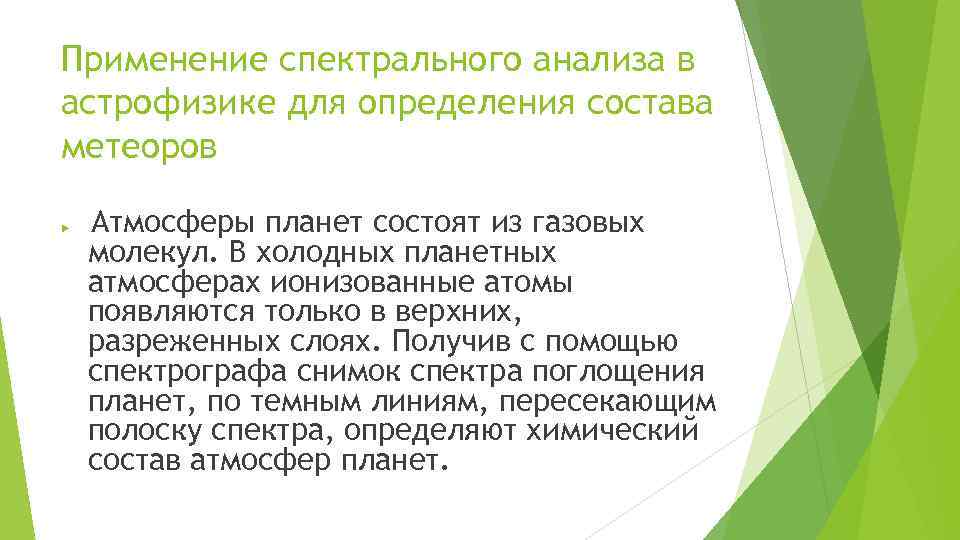 Применение спектрального анализа в астрофизике для определения состава метеоров

Атмосферы планет состоят из газовых молекул. В холодных планетных атмосферах ионизованные атомы появляются только в верхних, разреженных слоях. Получив с помощью спектрографа снимок спектра поглощения планет, по темным линиям, пересекающим полоску спектра, определяют химический состав атмосфер планет.